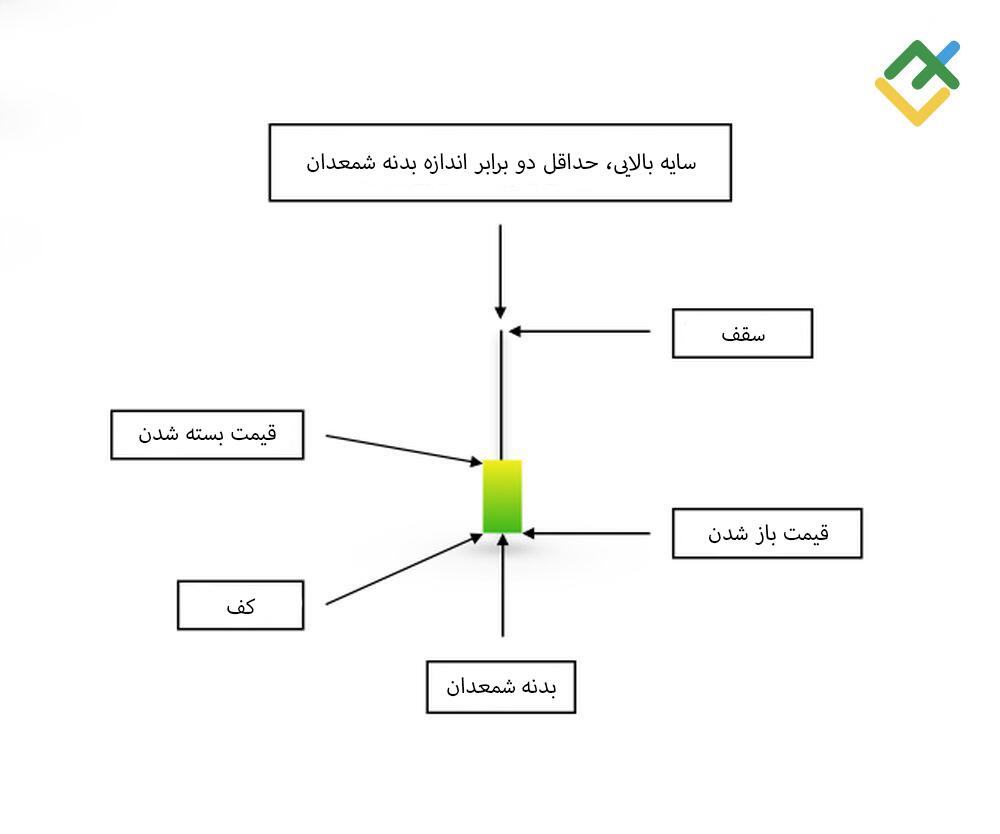 سایه بالایی، حداقل دو برابر اندازه بدنه شمعدان

سقف

قیمت بسته شدن

قیمت باز شدن

کف

بدنه شمعدان